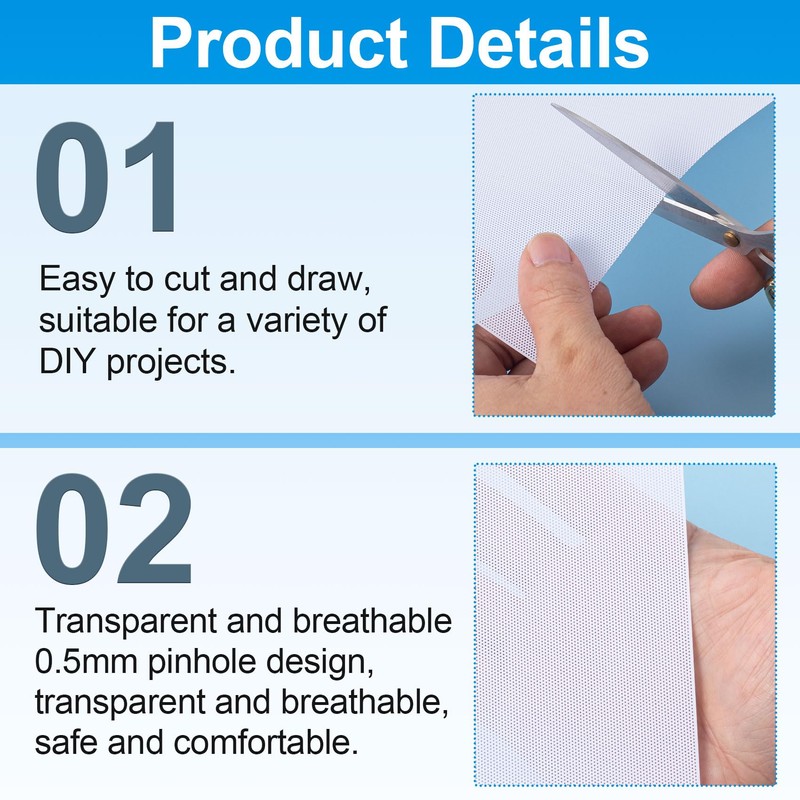 Product Details

01

Easy to cut and draw, suitable for a variety of DIY projects.

02

Transparent and breathable 0.5mm pinhole design, transparent and breathable, safe and comfortable.